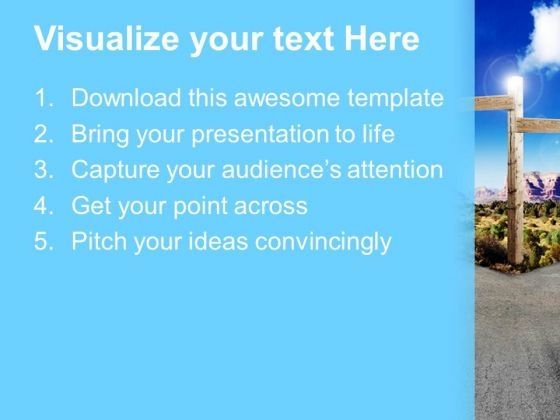 Visualize your text Here

1. Download this awesome template
2. Bring your presentation to life
3. Capture your audience’s attention
4. Get your point across
5. Pitch your ideas convincingly